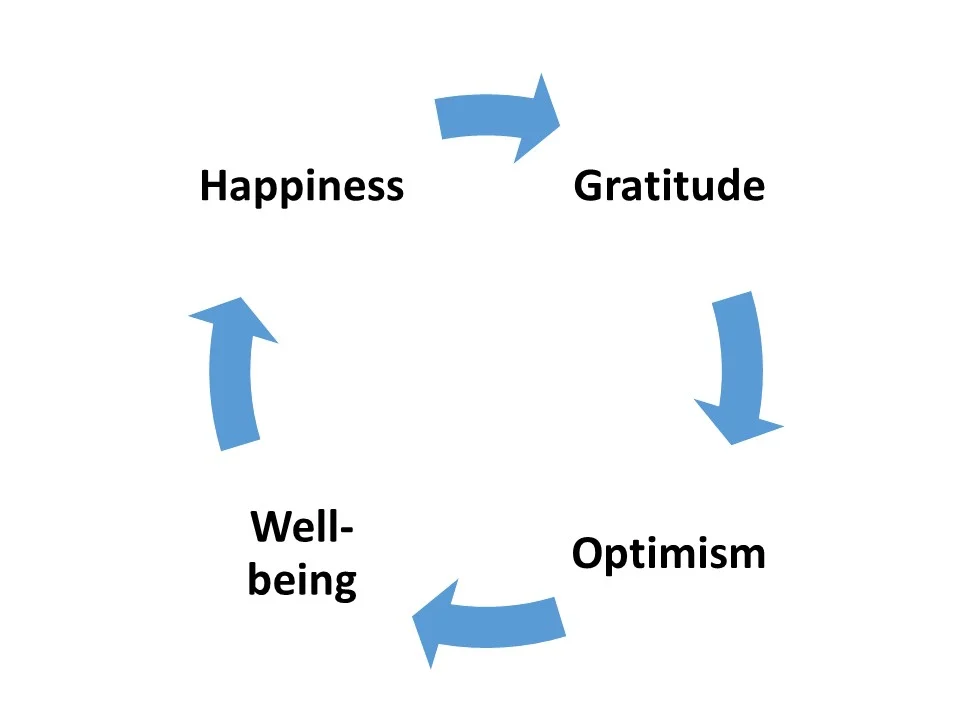 Happiness

Gratitude

Optimism

Well-being